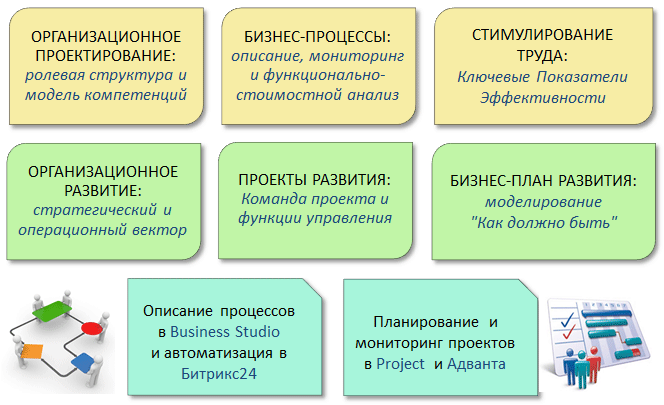 ОРГАНИЗАЦИОННОЕ ПРОЕКТИРОВАНИЕ:
ролевая структура и модель компетенций

БИЗНЕС-ПРОЦЕССЫ:
описание, мониторинг и функционально-стоимостной анализ

СТИМУЛИРОВАНИЕ ТРУДА:
Ключевые Показатели Эффективности

ОРГАНИЗАЦИОННОЕ РАЗВИТИЕ:
стратегический и операционный вектор

ПРОЕКТЫ РАЗВИТИЯ:
Команда проекта и функции управления

БИЗНЕС-ПЛАН РАЗВИТИЯ:
моделирование "Как должно быть"

Описание процессов в Business Studio и автоматизация в Битрикс24

Планирование и мониторинг проектов в Project и Адванта